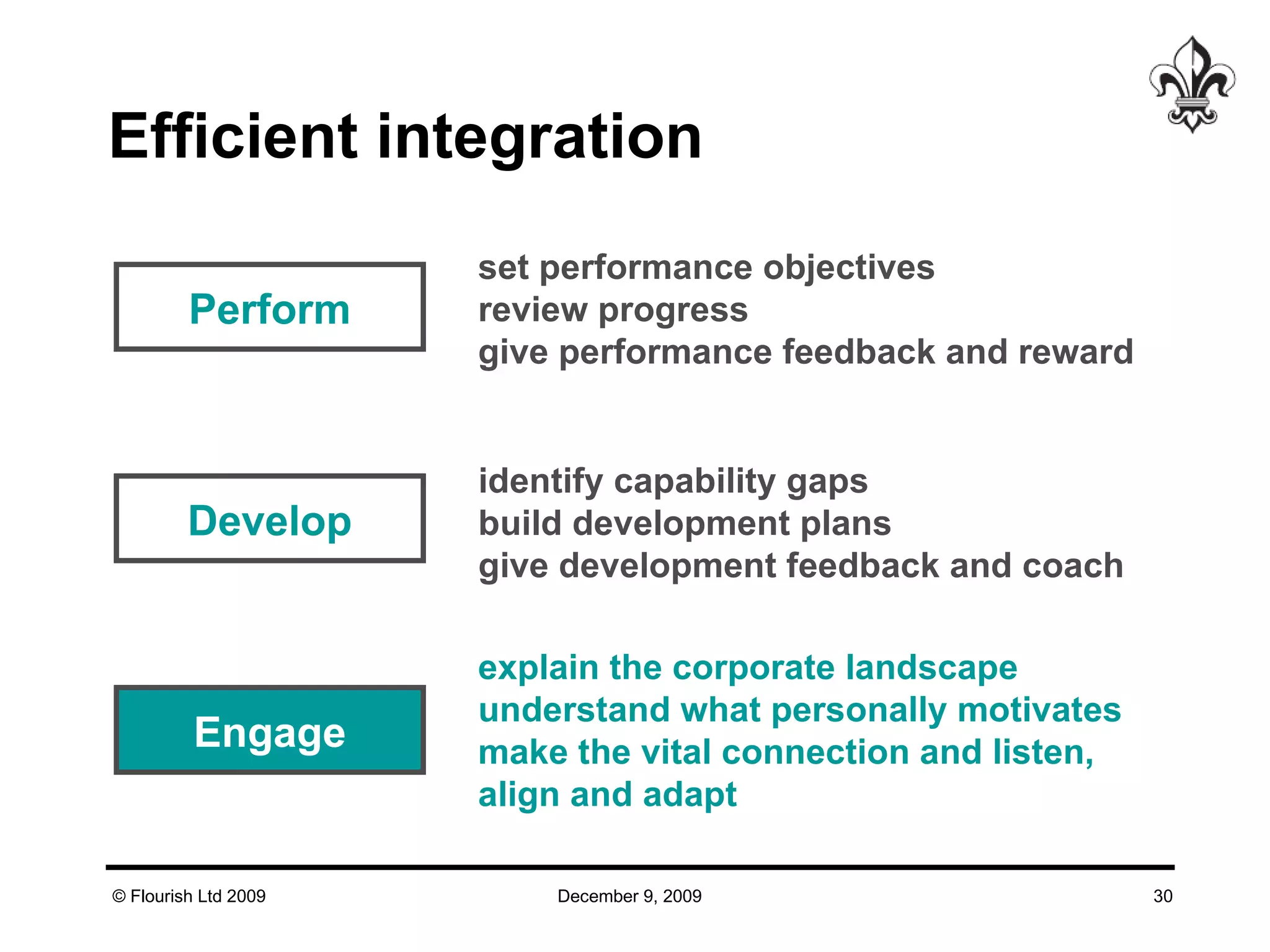 Efficient integration

Perform

set performance objectives
review progress
give performance feedback and reward

Develop

identify capability gaps
build development plans
give development feedback and coach

Engage

explain the corporate landscape
understand what personally motivates
make the vital connection and listen, align and adapt

© Flourish Ltd 2009

December 9, 2009

30